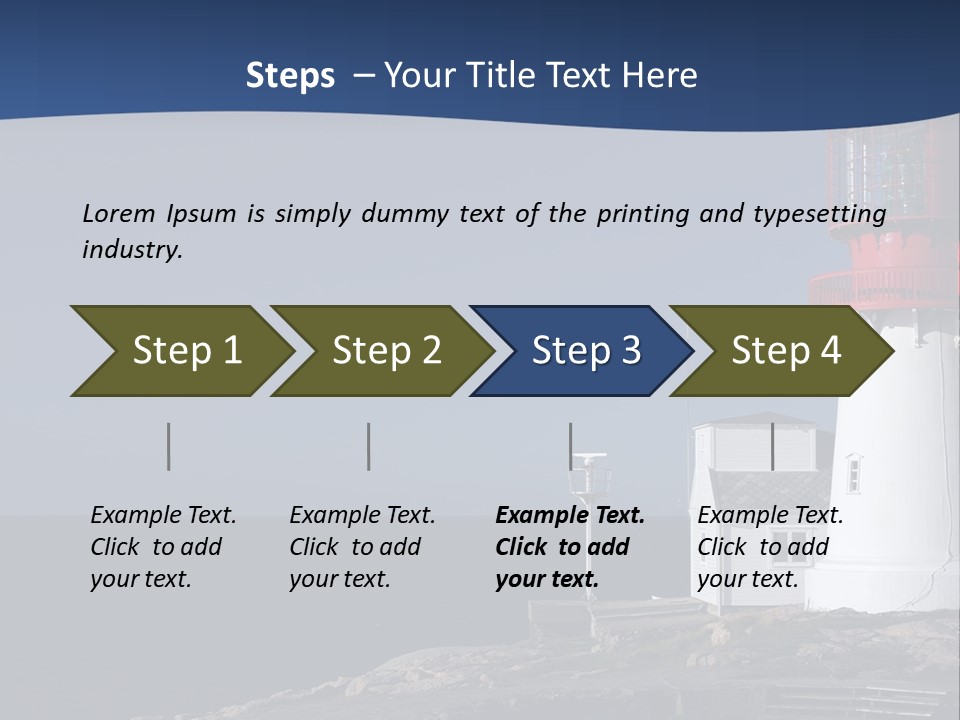 Steps – Your Title Text Here

Lorem Ipsum is simply dummy text of the printing and typesetting industry.

Step 1

Step 2

Step 3

Step 4

Example Text. Click to add your text.

Example Text. Click to add your text.

Example Text. Click to add your text.

Example Text. Click to add your text.